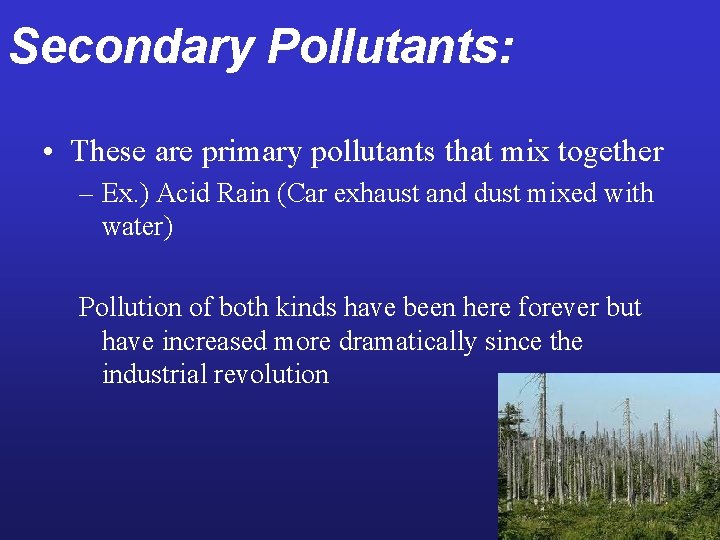 Secondary Pollutants:

• These are primary pollutants that mix together

– Ex.) Acid Rain (Car exhaust and dust mixed with water)

Pollution of both kinds have been here forever but have increased more dramatically since the industrial revolution